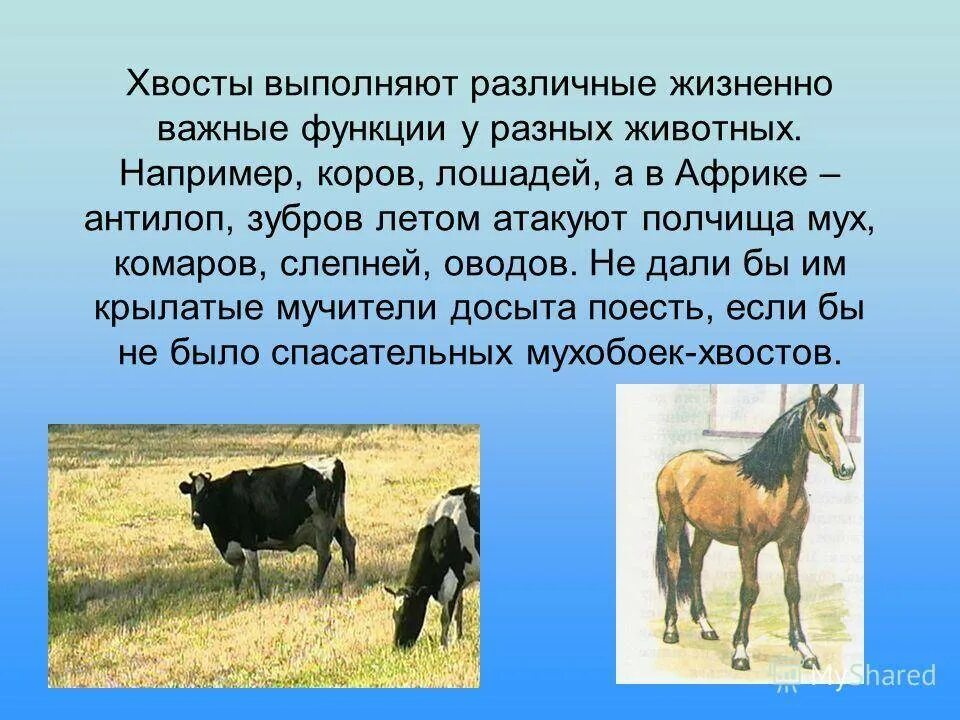 Хвосты выполняют различные жизненно важные функции у разных животных. Например, коров, лошадей, а в Африке – антилоп, зубров летом атакуют полчища мух, комаров, слепней, оводов. Не дали бы им крылатые мучители досыта поесть, если бы не было спасательных мухобоек-хвостов.

MyShared